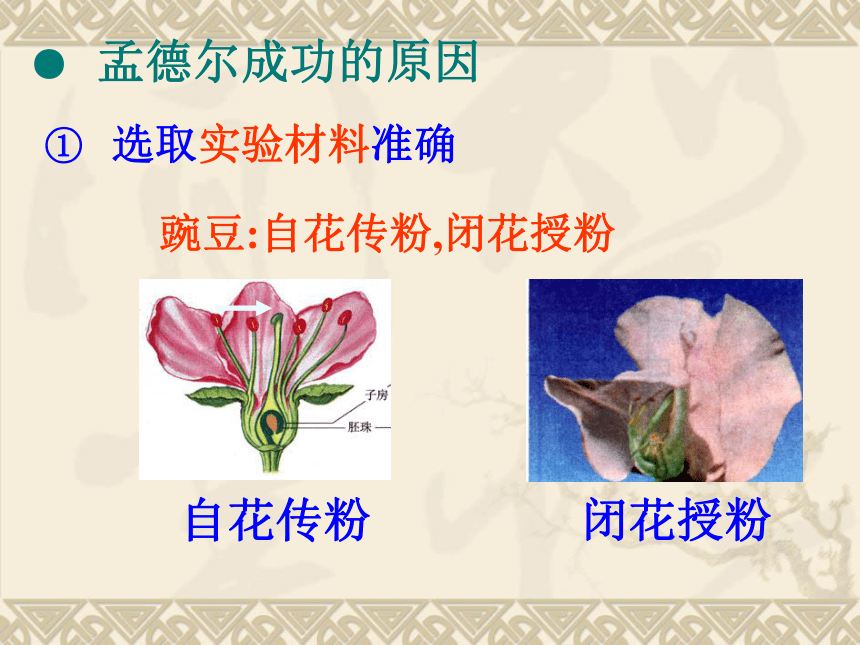 ● 孟德尔成功的原因

① 选取实验材料准确

豌豆:自花传粉,闭花授粉

子房

胚珠

自花传粉

闭花授粉